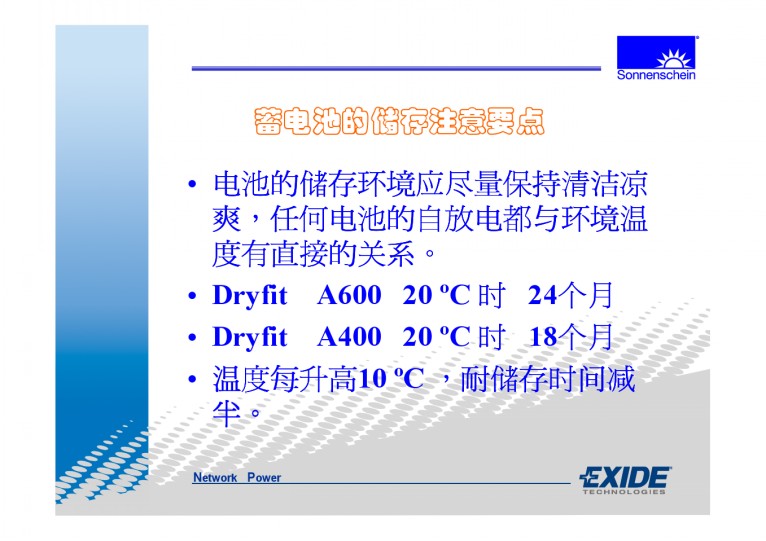 Sonnenschein

蓄电池的储存注意要点

• 电池的储存环境应尽量保持清洁凉爽，任何电池的自放电都与环境温度有直接的关系。
• Dryfit A600 20 ºC 时 24个月
• Dryfit A400 20 ºC 时 18个月
• 温度每升高10 ºC ，耐储存时间减半。

Network Power

EXIDE TECHNOLOGIES